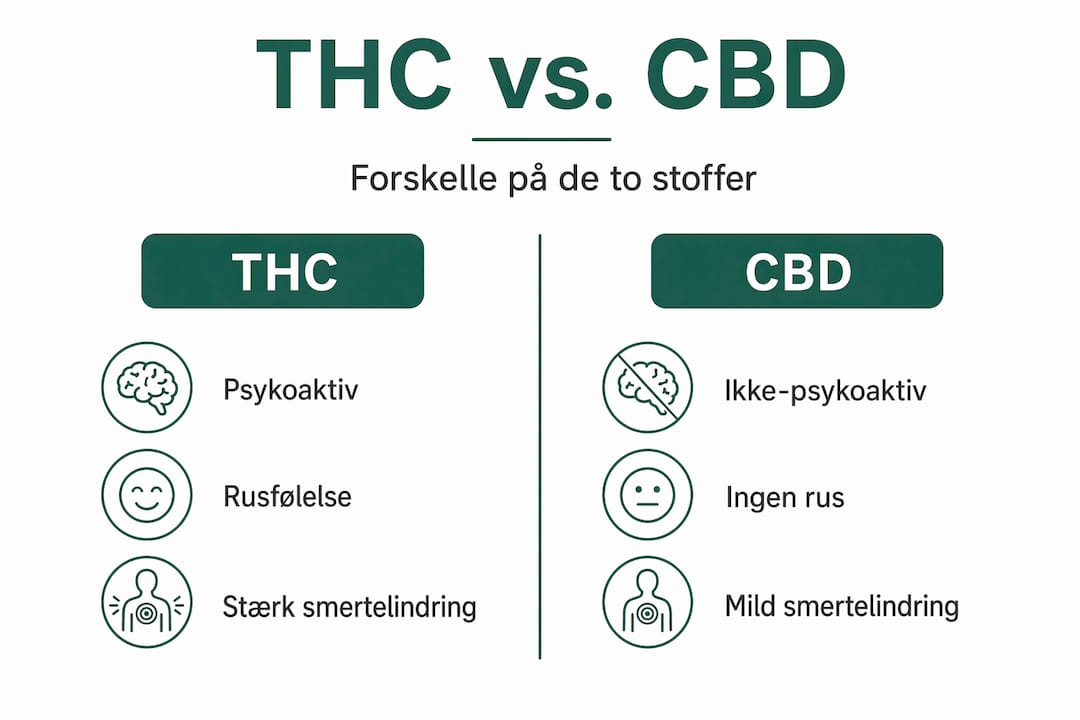 THC vs. CBD

Forskelle på de to stoffer

THC

Psykoaktiv

Rusfølelse

Stærk smertelindring

CBD

Ikke-psykoaktiv

Ingen rus

Mild smertelindring